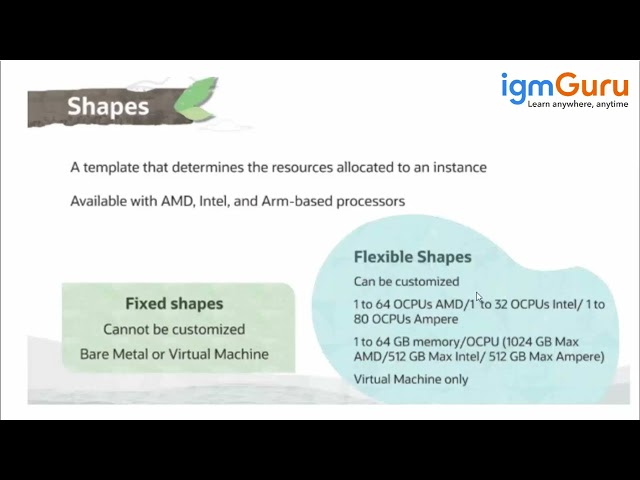 Shapes

igmGuru
Learn anywhere, anytime

A template that determines the resources allocated to an instance

Available with AMD, Intel, and Arm-based processors

Fixed shapes
Cannot be customized
Bare Metal or Virtual Machine

Flexible Shapes
Can be customized

1 to 64 OCPUs AMD/1 to 32 OCPUs Intel/ 1 to 80 OCPUs Ampere

1 to 64 GB memory/OCPU (1024 GB Max AMD/512 GB Max Intel/ 512 GB Max Ampere)

Virtual Machine only